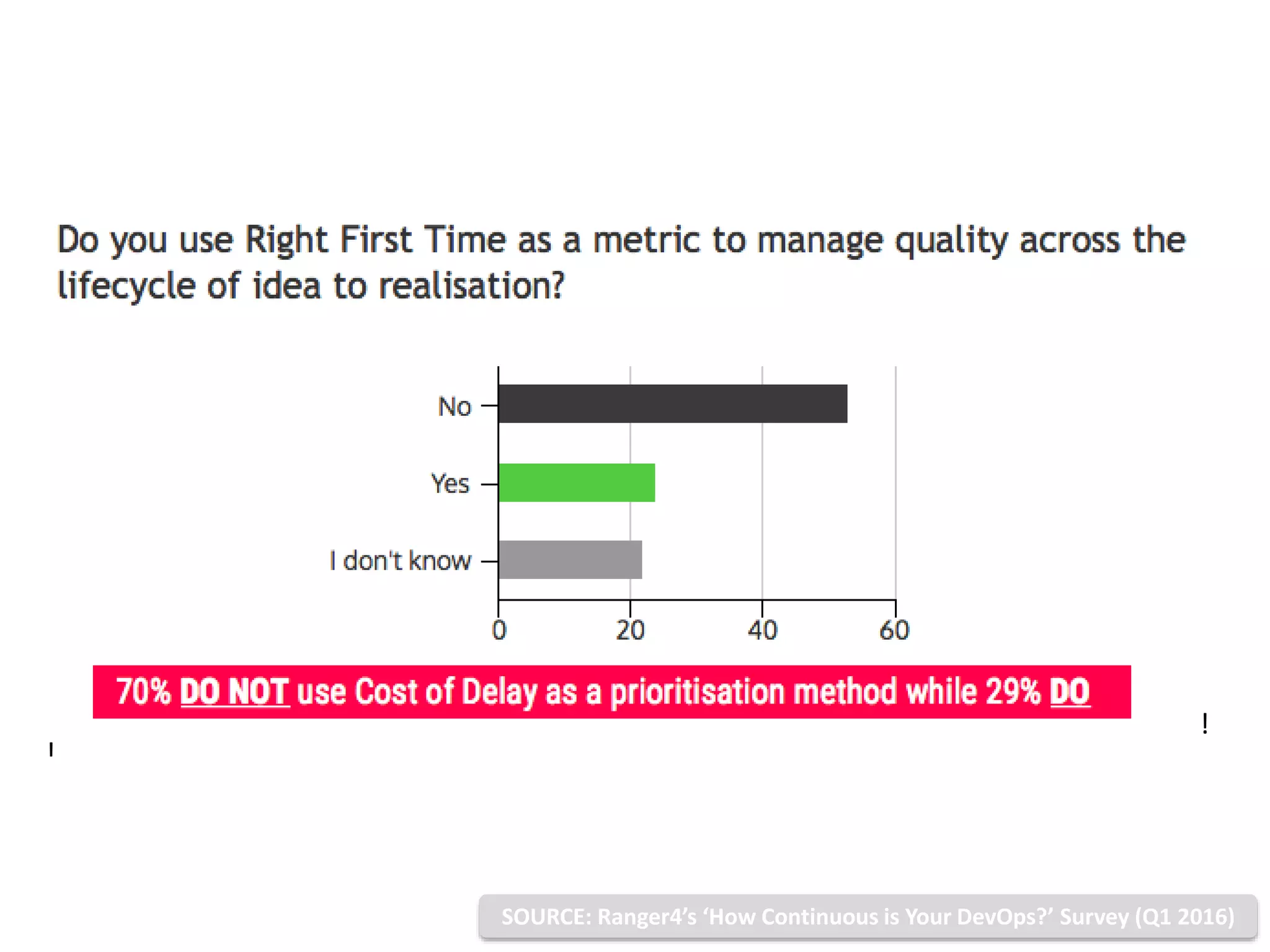 Do you use Right First Time as a metric to manage quality across the lifecycle of idea to realisation?

No

Yes

I don't know

0
20
40
60

70% DO NOT use Cost of Delay as a prioritisation method while 29% DO

!

SOURCE: Ranger4's 'How Continuous is Your DevOps?' Survey (Q1 2016)